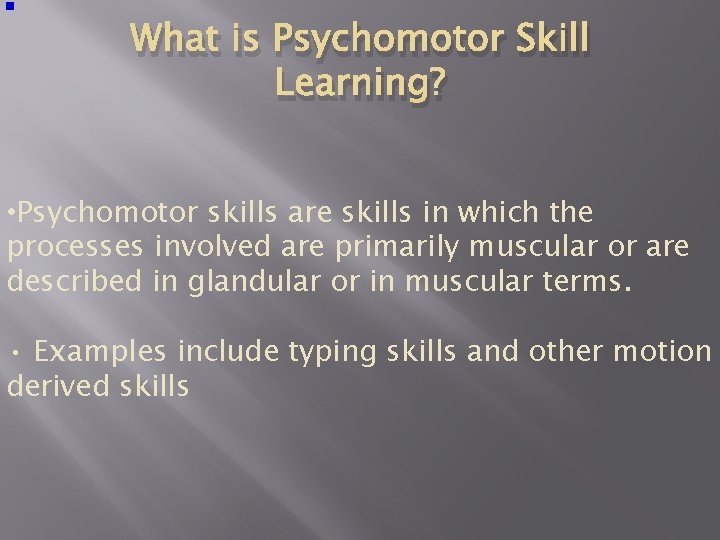 What is Psychomotor Skill Learning?

•Psychomotor skills are skills in which the processes involved are primarily muscular or are described in glandular or in muscular terms.

• Examples include typing skills and other motion derived skills